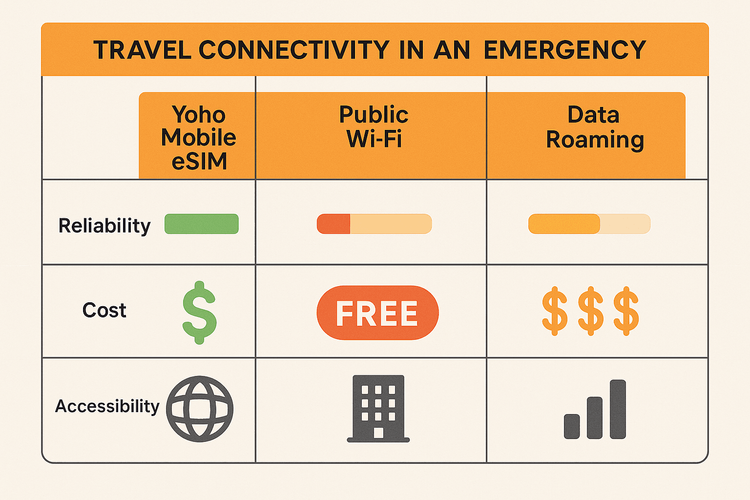 TRAVEL CONNECTIVITY IN AN EMERGENCY

| | Yoho Mobile eSIM | Public Wi-Fi | Data Roaming |
|---|---|---|---|
| Reliability | | | |
| Cost | $ | FREE | $$$ |
| Accessibility | | | |